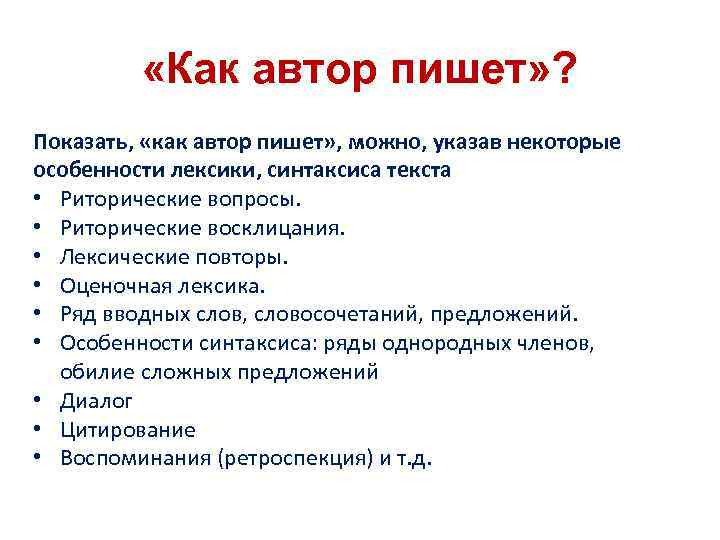 «Как автор пишет»?

Показать, «как автор пишет», можно, указав некоторые особенности лексики, синтаксиса текста

• Риторические вопросы.
• Риторические восклицания.
• Лексические повторы.
• Оценочная лексика.
• Ряд вводных слов, словосочетаний, предложений.
• Особенности синтаксиса: ряды однородных членов, обилие сложных предложений
• Диалог
• Цитирование
• Воспоминания (ретроспекция) и т.д.